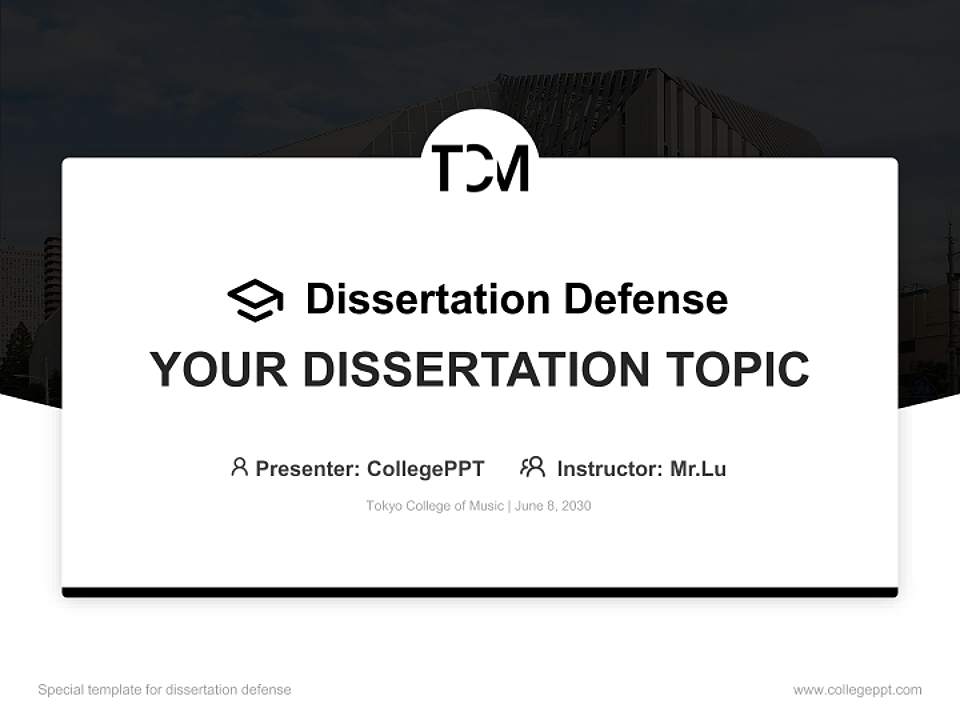 TCM

Dissertation Defense

YOUR DISSERTATION TOPIC

Presenter: CollegePPT Instructor: Mr.Lu

Tokyo College of Music | June 8, 2030

Special template for dissertation defense

www.collegeppt.com